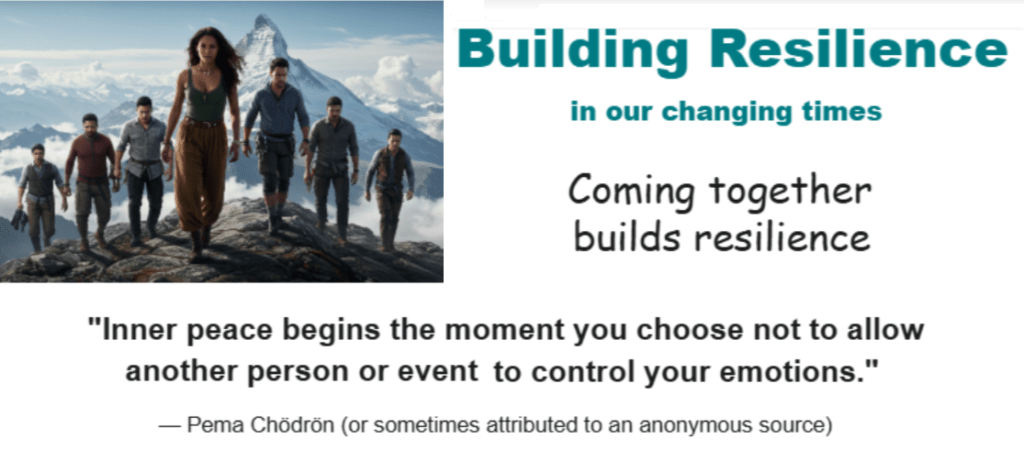 Building Resilience

in our changing times

Coming together builds resilience

"Inner peace begins the moment you choose not to allow another person or event to control your emotions."

— Pema Chödrön (or sometimes attributed to an anonymous source)